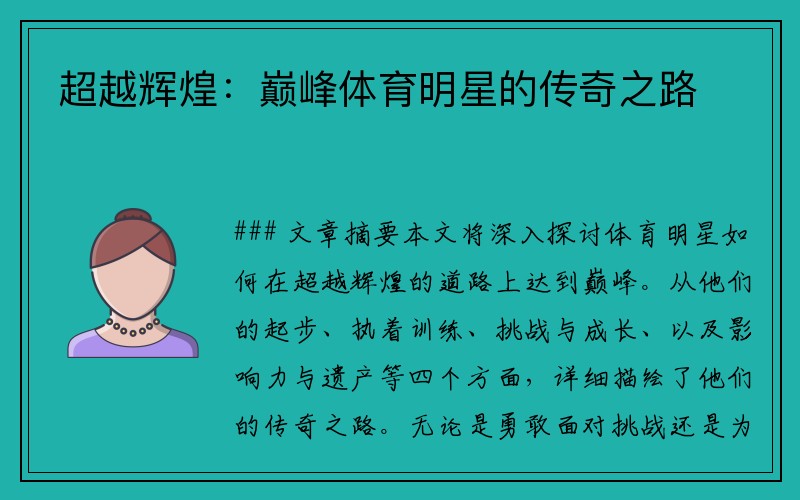 超越辉煌：巅峰体育明星的传奇之路

### 文章摘要本文将深入探讨体育明星如何在超越辉煌的道路上达到巅峰。从他们的起步、执着训练、挑战与成长、以及影响力与遗产等四个方面，详细描绘了他们的传奇之路。无论是勇敢面对挑战还是为